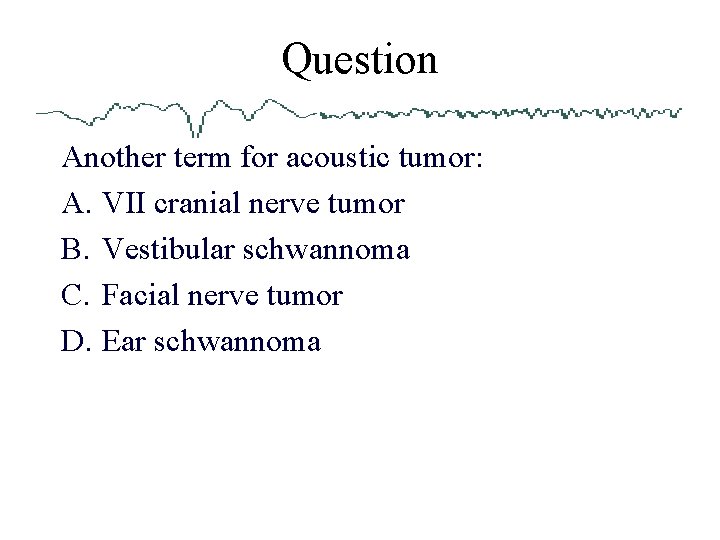 Question

Another term for acoustic tumor:

A. VII cranial nerve tumor

B. Vestibular schwannoma

C. Facial nerve tumor

D. Ear schwannoma